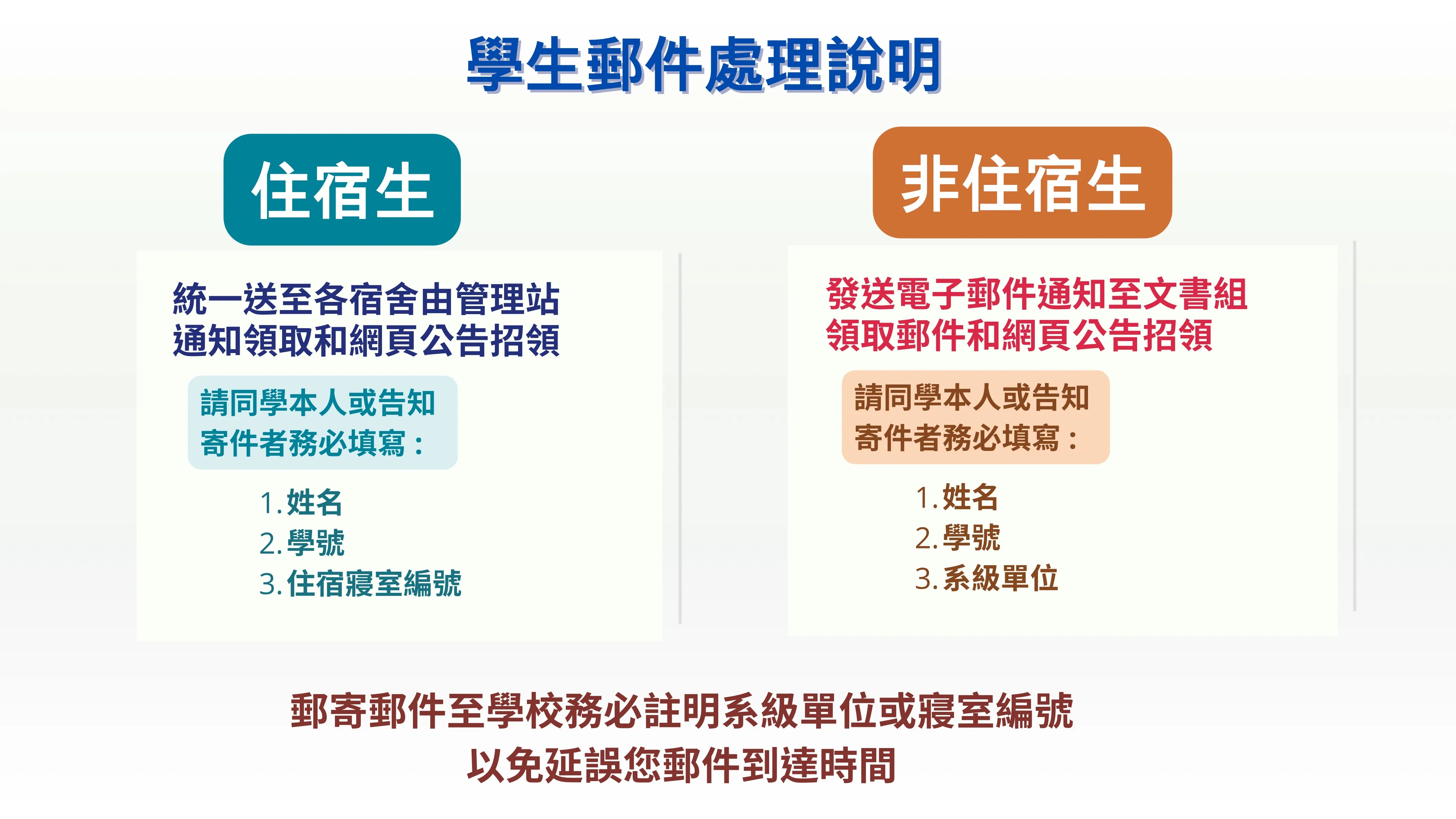 學生郵件處理說明

住宿生

統一送至各宿舍由管理站通知領取和網頁公告招領

請同學本人或告知寄件者務必填寫：

1. 姓名
2. 學號
3. 住宿寢室編號

非住宿生

發送電子郵件通知至文書組領取郵件和網頁公告招領

請同學本人或告知寄件者務必填寫：

1. 姓名
2. 學號
3. 系級單位

郵寄郵件至學校務必註明系級單位或寢室編號
以免延誤您郵件到達時間